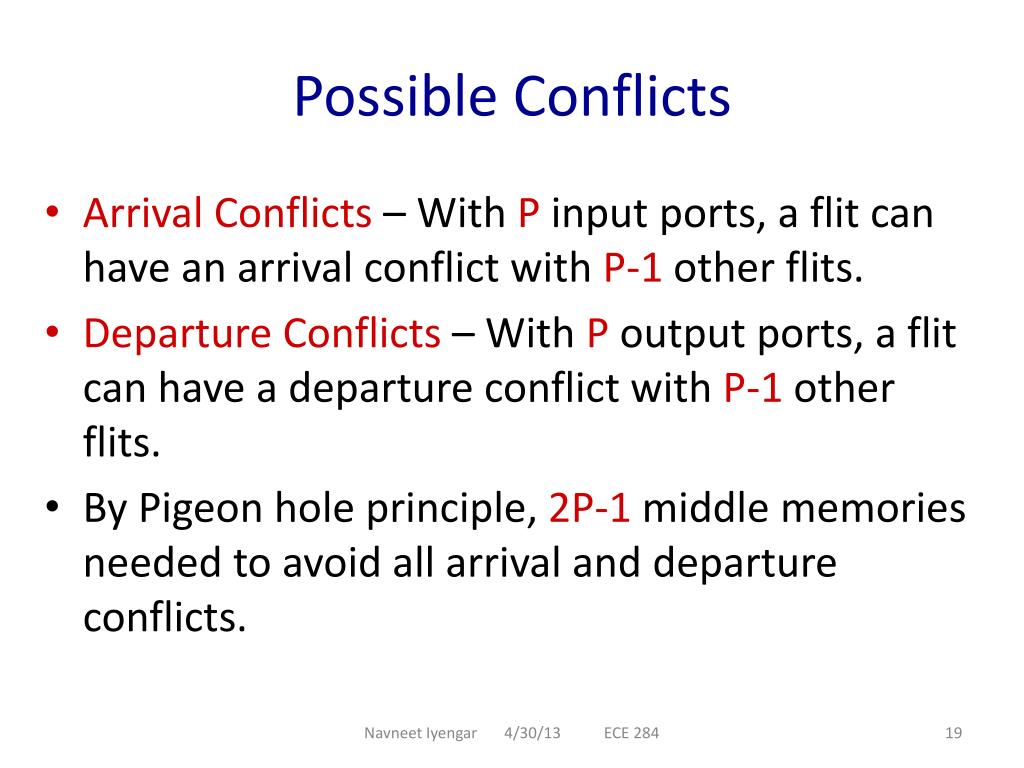 Possible Conflicts

• Arrival Conflicts – With P input ports, a flit can have an arrival conflict with P-1 other flits.
• Departure Conflicts – With P output ports, a flit can have a departure conflict with P-1 other flits.
• By Pigeon hole principle, 2P-1 middle memories needed to avoid all arrival and departure conflicts.

Navneet Iyengar 4/30/13 ECE 284 19